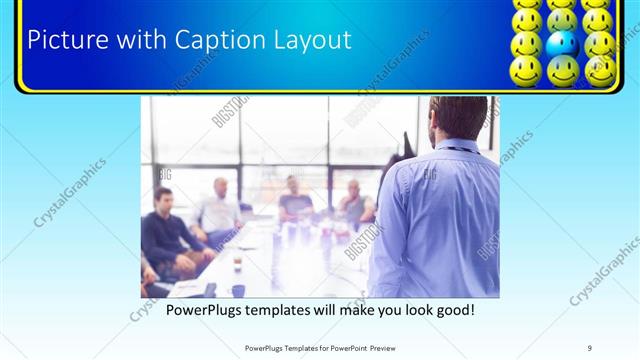 Picture with Caption Layout

CrystalGraphics

BIGSTOCK

PowerPlugs templates will make you look good!

PowerPlugs Templates for PowerPoint Preview

9